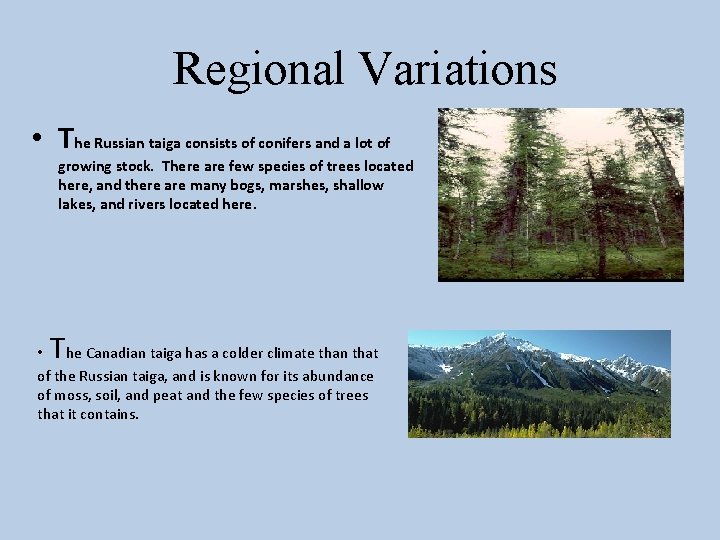 Regional Variations

• The Russian taiga consists of conifers and a lot of growing stock.  There are few species of trees located here, and there are many bogs, marshes, shallow lakes, and rivers located here.

• The Canadian taiga has a colder climate than that of the Russian taiga, and is known for its abundance of moss, soil, and peat and the few species of trees that it contains.